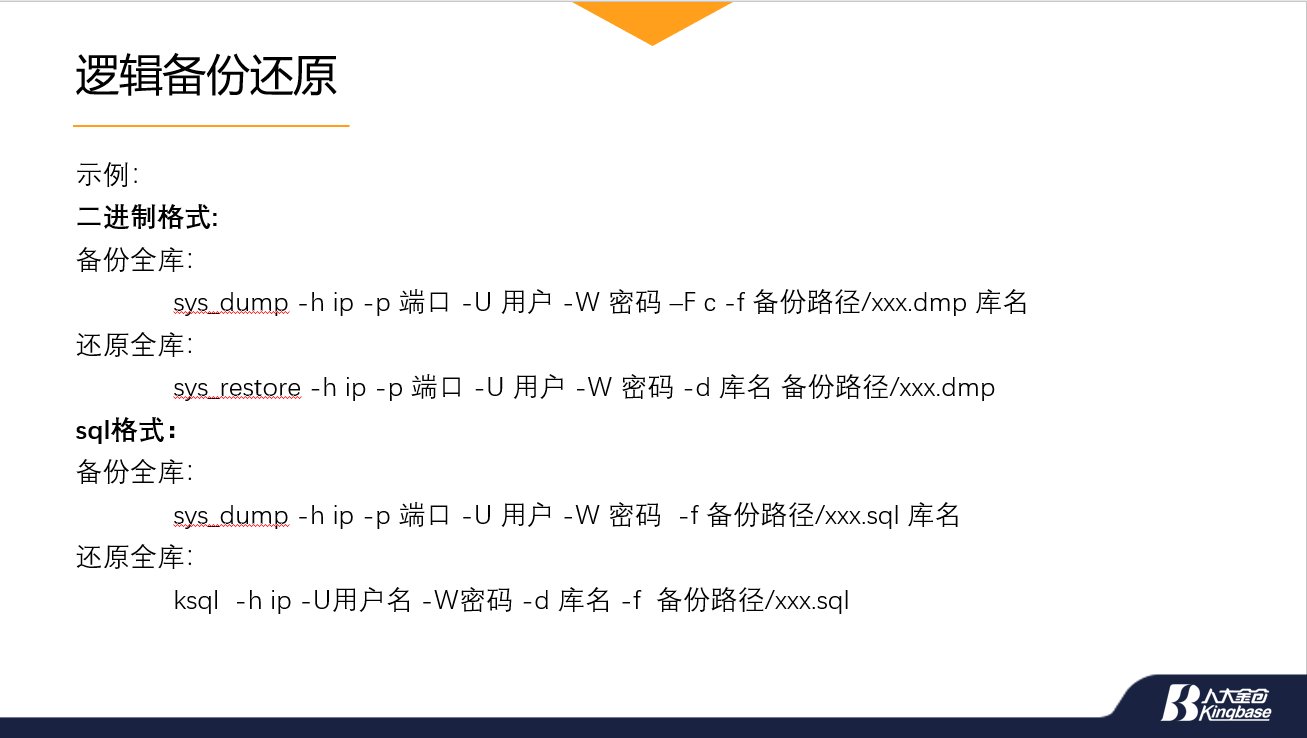 逻辑备份还原

示例：

二进制格式:

备份全库：

sys_dump -h ip -p 端口 -U 用户 -W 密码 –F c -f 备份路径/xxx.dmp 库名

还原全库：

sys_restore -h ip -p 端口 -U 用户 -W 密码 -d 库名 备份路径/xxx.dmp

sql格式：

备份全库：

sys_dump -h ip -p 端口 -U 用户 -W 密码 -f 备份路径/xxx.sql 库名

还原全库：

ksql -h ip -U用户名 -W密码 -d 库名 -f 备份路径/xxx.sql

人大金仓
Kingbase